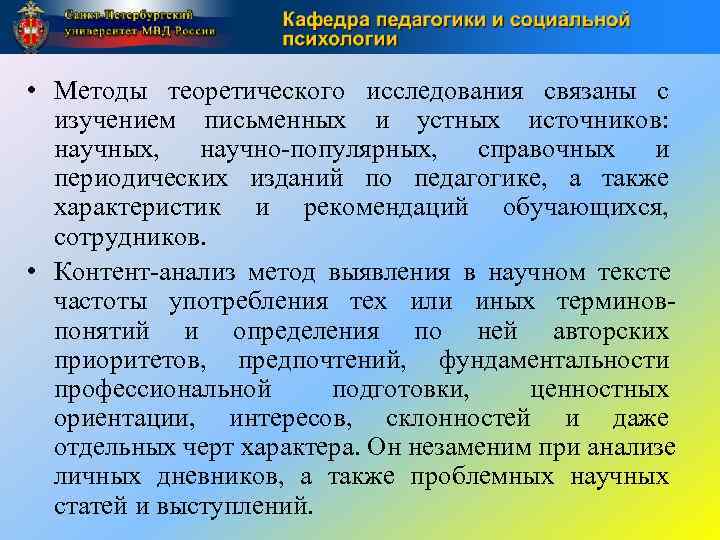 Санкт-Петербургский университет МВД России

Кафедра педагогики и социальной психологии

• Методы теоретического исследования связаны с изучением письменных и устных источников: научных, научно-популярных, справочных и периодических изданий по педагогике, а также характеристик и рекомендаций обучающихся, сотрудников.

• Контент-анализ метод выявления в научном тексте частоты употребления тех или иных терминов-понятий и определения по ней авторских приоритетов, предпочтений, фундаментальности профессиональной подготовки, ценностных ориентации, интересов, склонностей и даже отдельных черт характера. Он незаменим при анализе личных дневников, а также проблемных научных статей и выступлений.